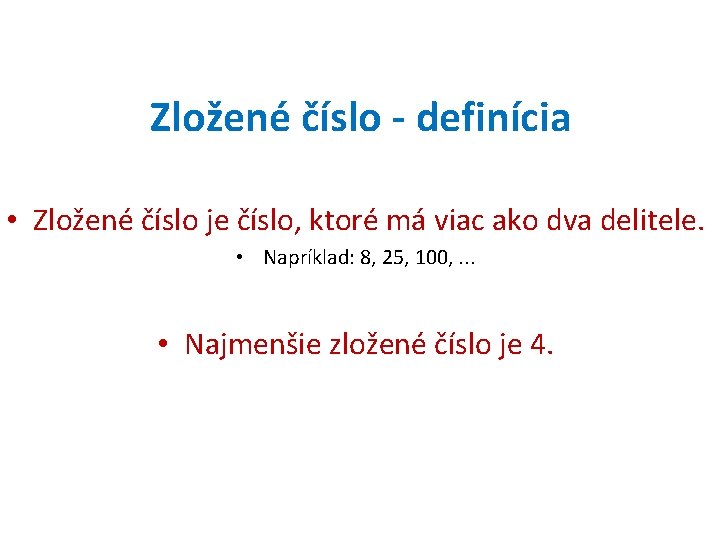 Zložené číslo - definícia

• Zložené číslo je číslo, ktoré má viac ako dva delitele.

• Napríklad: 8, 25, 100, ...

• Najmenšie zložené číslo je 4.